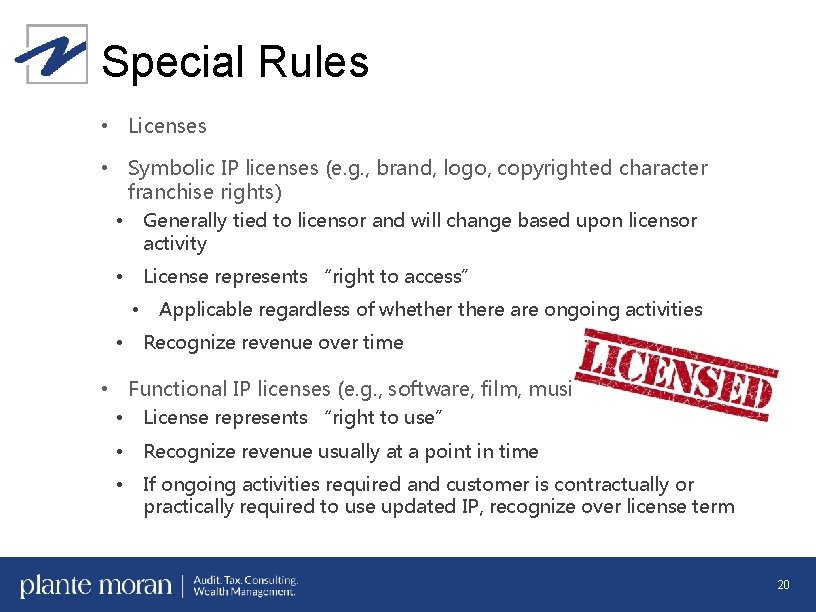 Special Rules

• Licenses

• Symbolic IP licenses (e.g., brand, logo, copyrighted character franchise rights)

• Generally tied to licensor and will change based upon licensor activity

• License represents "right to access"

• Applicable regardless of whether there are ongoing activities

• Recognize revenue over time

LICENSED

• Functional IP licenses (e.g., software, film, musi

• License represents "right to use"

• Recognize revenue usually at a point in time

• If ongoing activities required and customer is contractually or practically required to use updated IP, recognize over license term

plante moran | Audit. Tax. Consulting. Wealth Management.

20